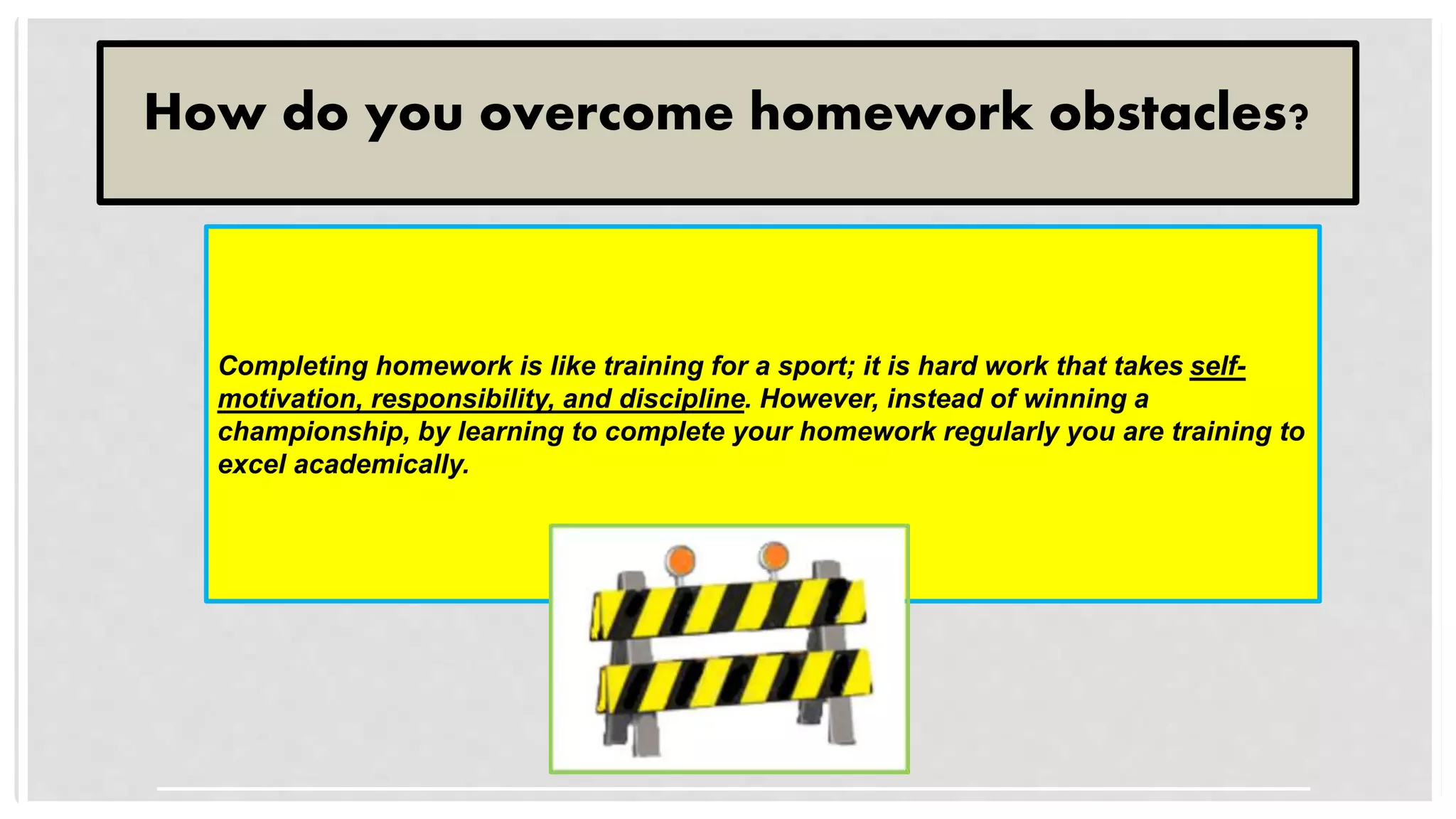 How do you overcome homework obstacles?

Completing homework is like training for a sport; it is hard work that takes self-motivation, responsibility, and discipline. However, instead of winning a championship, by learning to complete your homework regularly you are training to excel academically.